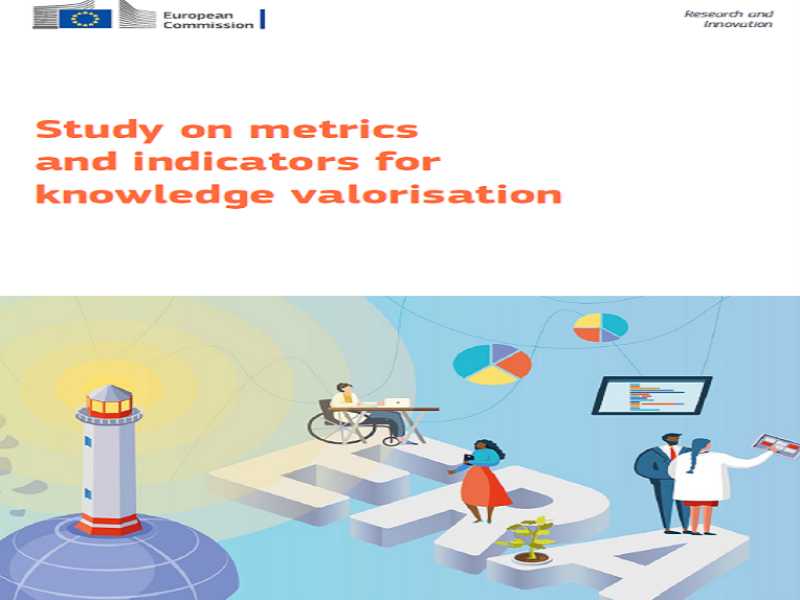 European Commission

Research and Innovation

Study on metrics and indicators for knowledge valorisation

ERA